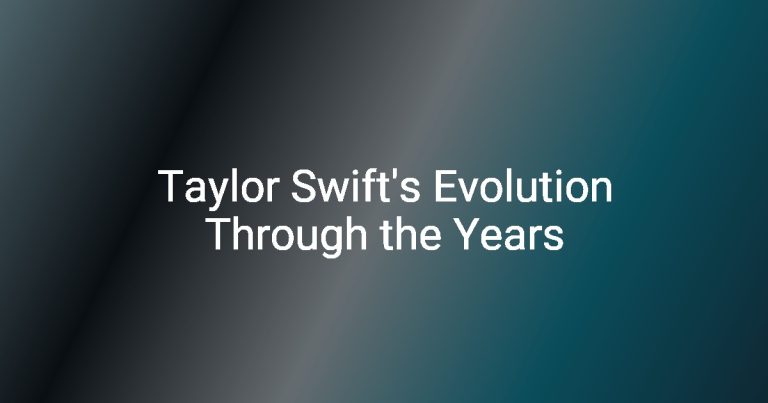 Taylor Swift's Evolution Through the Years